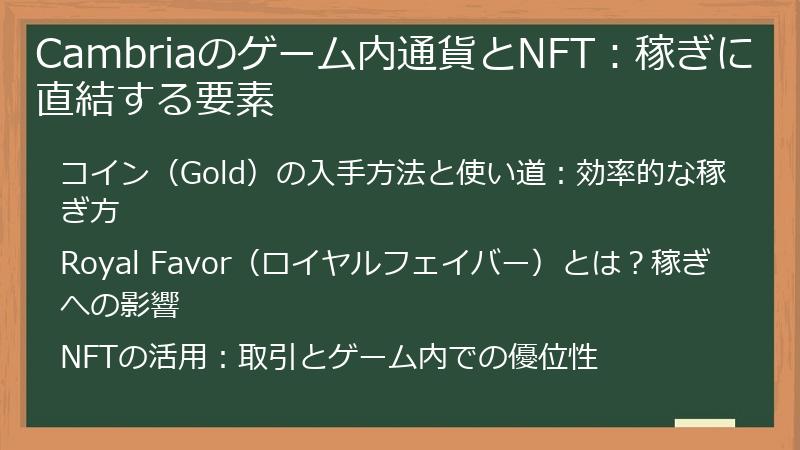 Cambriaのゲーム内通貨とNFT：稼ぎに直結する要素

コイン（Gold）の入手方法と使い道：効率的な稼ぎ方

Royal Favor（ロイヤルフェイバー）とは？稼ぎへの影響

NFTの活用：取引とゲーム内での優位性